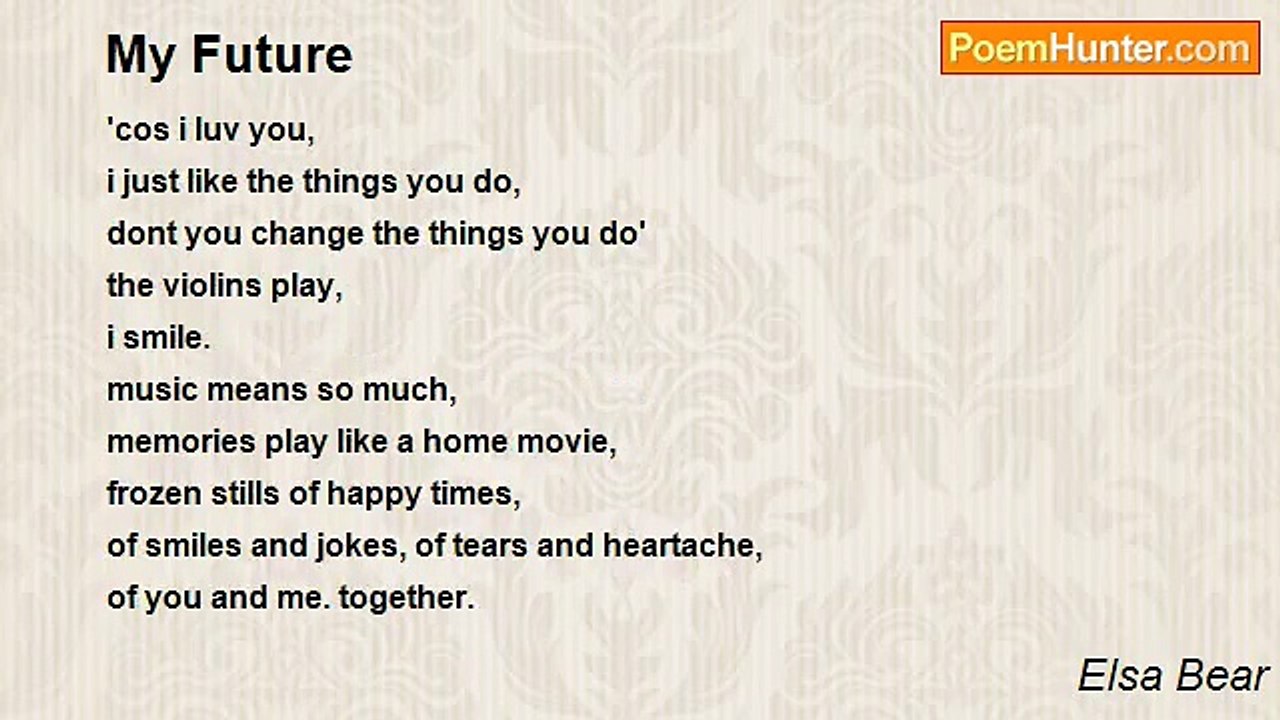 My Future

PoemHunter.com

'cos i luv you,
i just like the things you do,
dont you change the things you do'
the violins play,
i smile.
music means so much,
memories play like a home movie,
frozen stills of happy times,
of smiles and jokes, of tears and heartache,
of you and me. together.

Elsa Bear